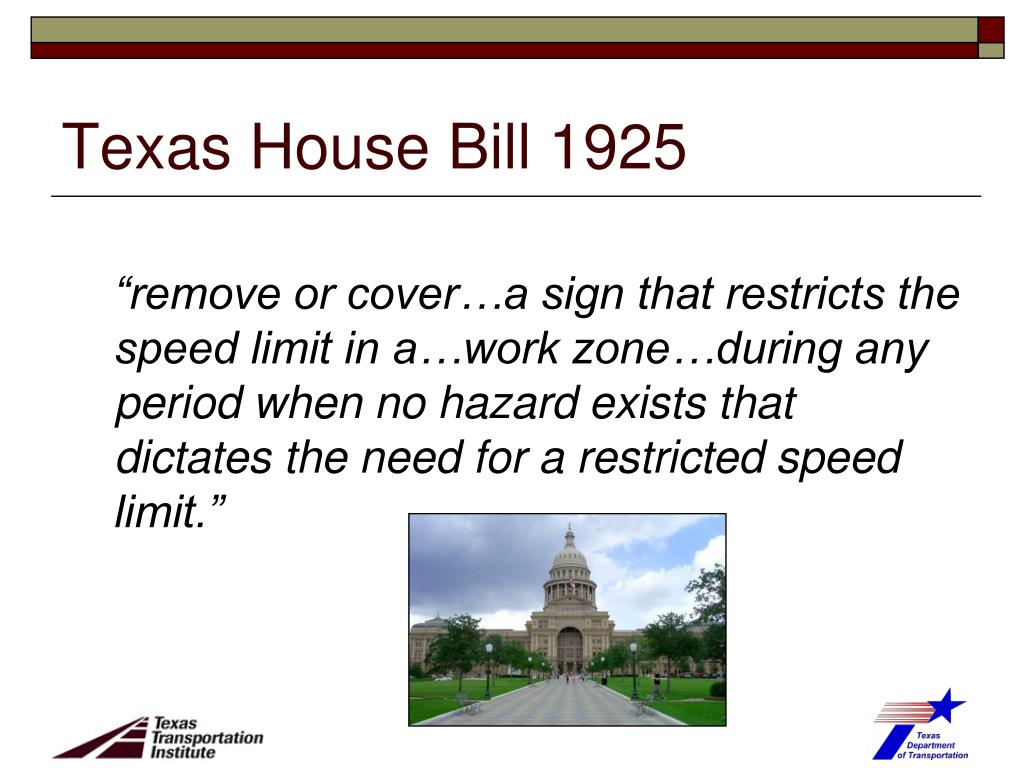 Texas House Bill 1925

“remove or cover…a sign that restricts the speed limit in a…work zone…during any period when no hazard exists that dictates the need for a restricted speed limit.”

Texas Transportation Institute

Texas Department of Transportation